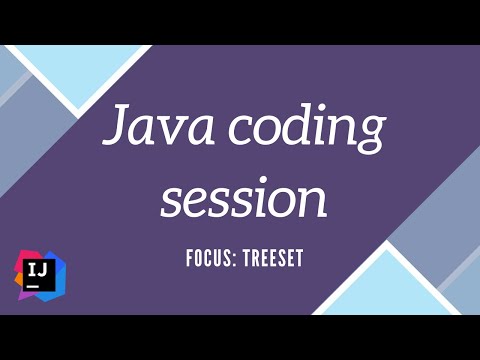 Java coding session

FOCUS: TREESET

IJ